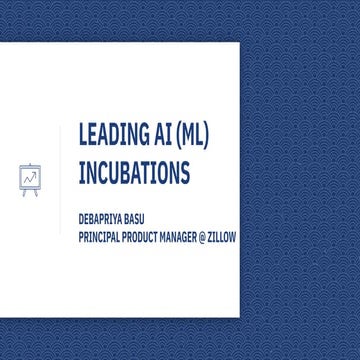 LEADING AI (ML) INCUBATIONS

DEBAPRIYA BASU
PRINCIPAL PRODUCT MANAGER @ ZILLOW